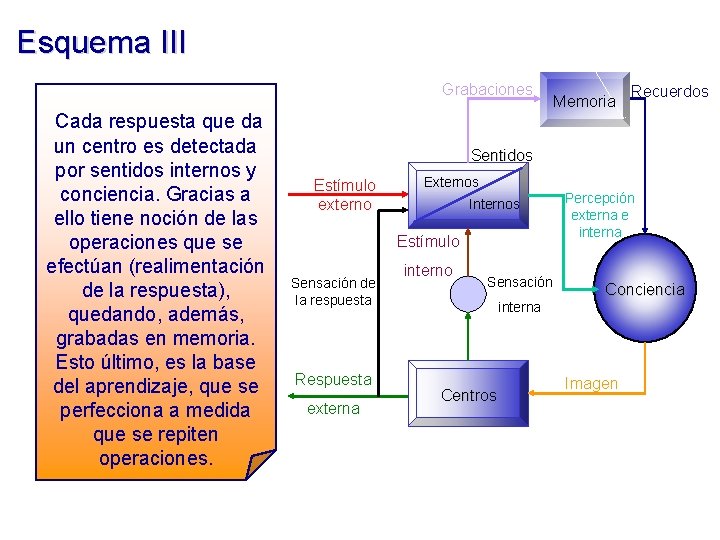 Esquema III

Cada respuesta que da un centro es detectada por sentidos internos y conciencia. Gracias a ello tiene noción de las operaciones que se efectúan (realimentación de la respuesta), quedando, además, grabadas en memoria. Esto último, es la base del aprendizaje, que se perfecciona a medida que se repiten operaciones.

Grabaciones
Memoria
Recuerdos
Sentidos
Externos
Internos
Estímulo externo
Percepción externa e interna
Estímulo interno
Sensación de la respuesta
Sensación interna
Conciencia
Respuesta externa
Centros
Imagen